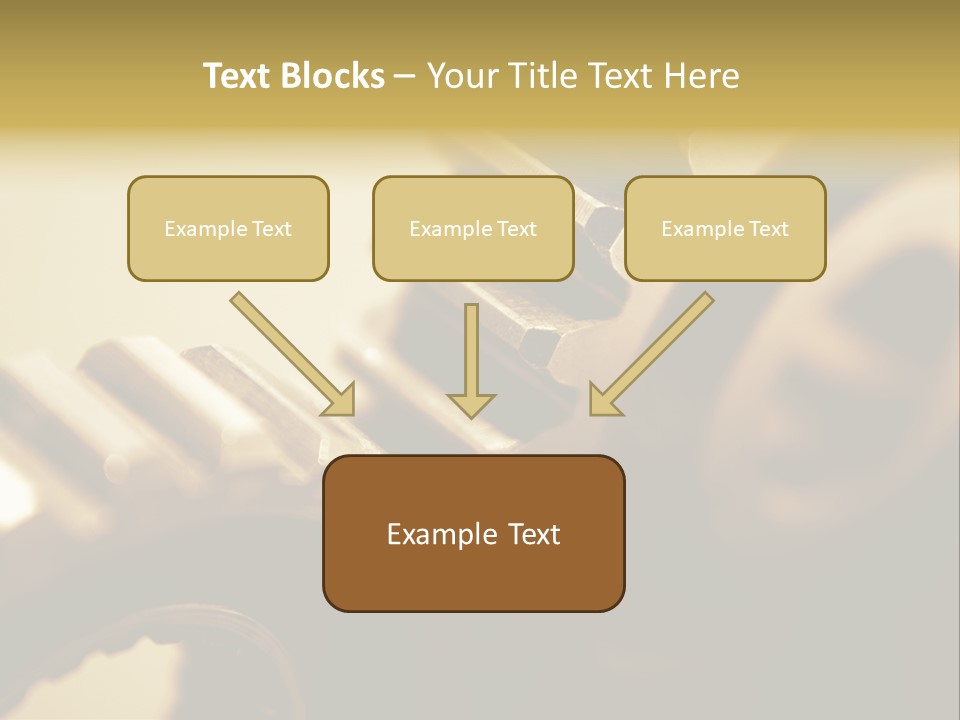 Text Blocks – Your Title Text Here

Example Text

Example Text

Example Text

Example Text